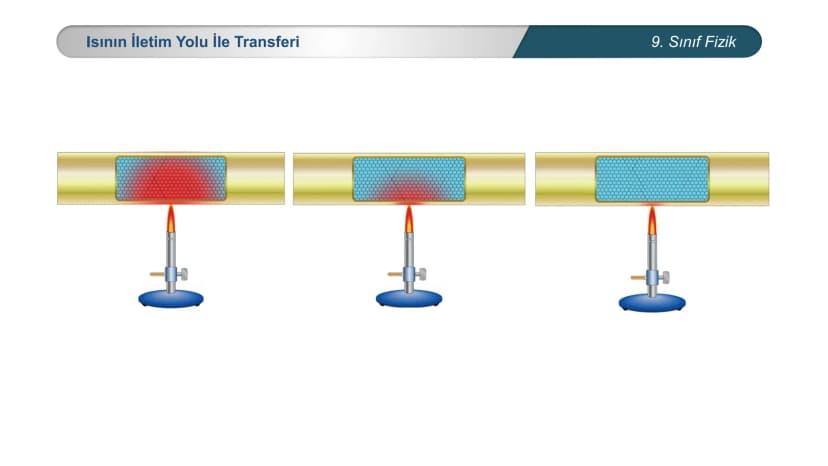 Isının İletim Yolu İle Transferi

9. Sınıf Fizik